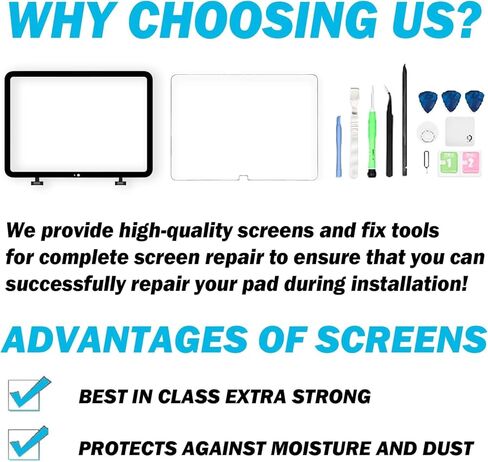 WHY CHOOSING US?

1

2

We provide high-quality screens and fix tools for complete screen repair to ensure that you can successfully repair your pad during installation!

ADVANTAGES OF SCREENS

BEST IN CLASS EXTRA STRONG

PROTECTS AGAINST MOISTURE AND DUST